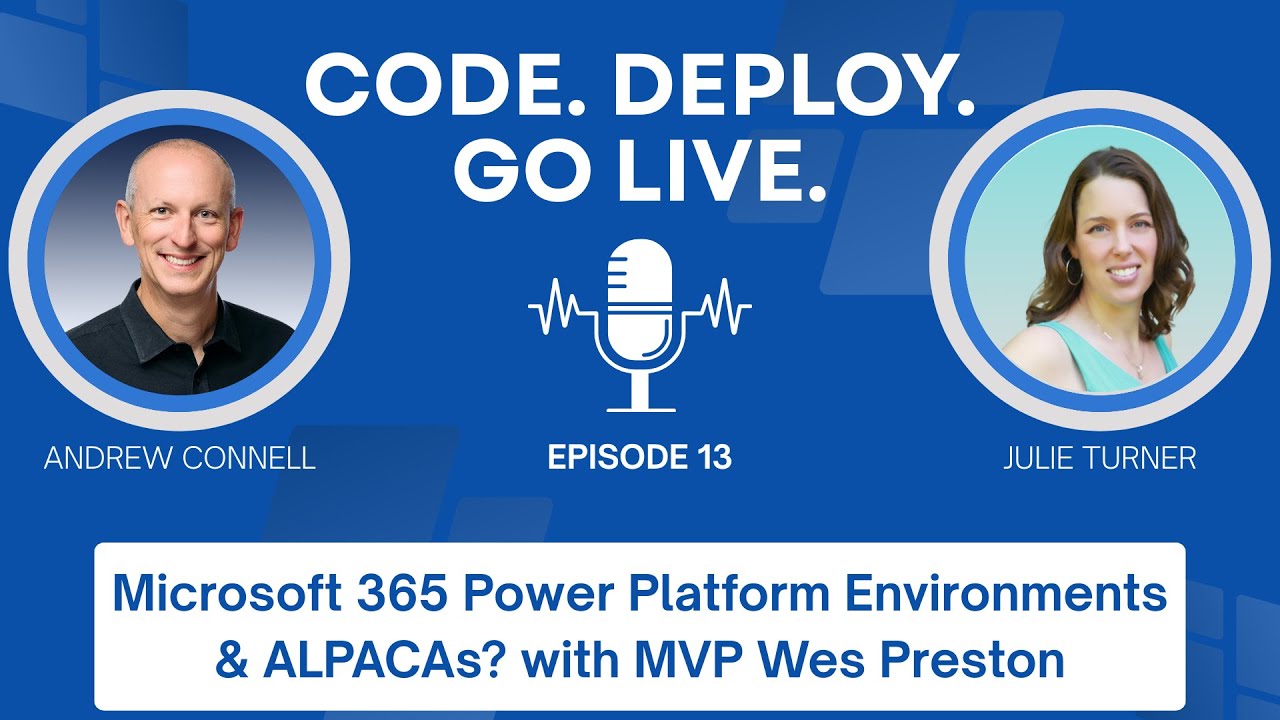 CODE. DEPLOY. GO LIVE.

ANDREW CONNELL

EPISODE 13

JULIE TURNER

Microsoft 365 Power Platform Environments & ALPACAs? with MVP Wes Preston